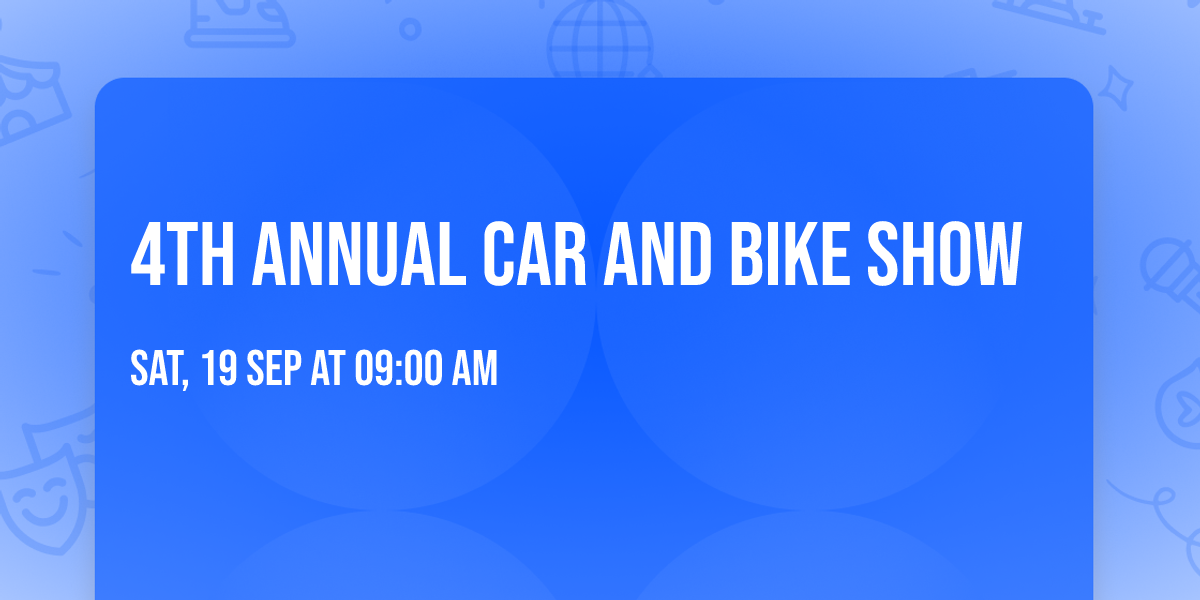 4TH ANNUAL CAR AND BIKE SHOW

SAT, 19 SEP AT 09:00 AM